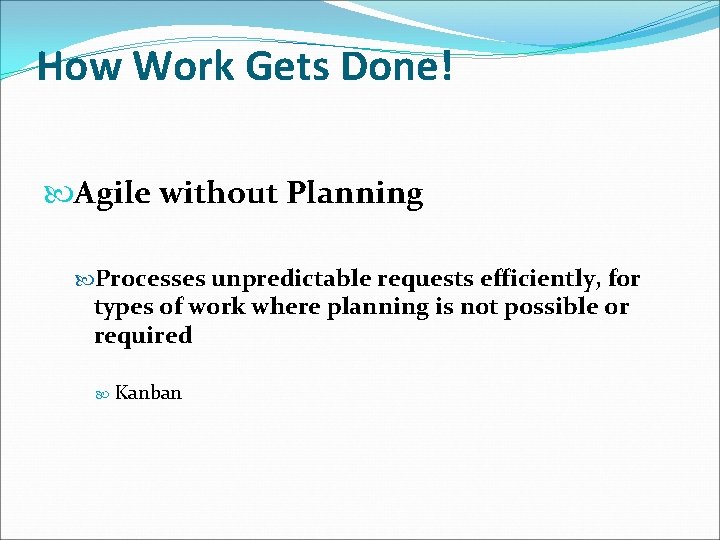 How Work Gets Done!

Agile without Planning

Processes unpredictable requests efficiently, for types of work where planning is not possible or required

Kanban